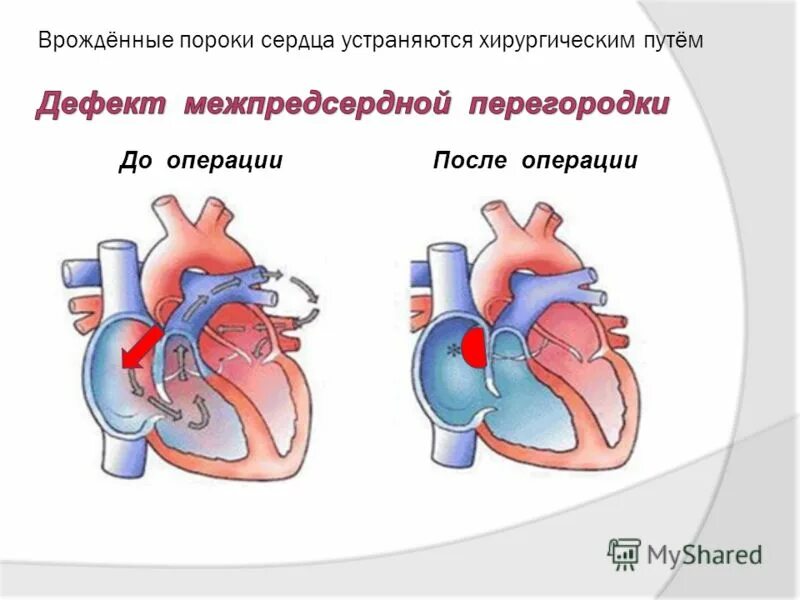 Врождённые пороки сердца устраняются хирургическим путём

Дефект межпредсердной перегородки

До операции

После операции

*

MyShared